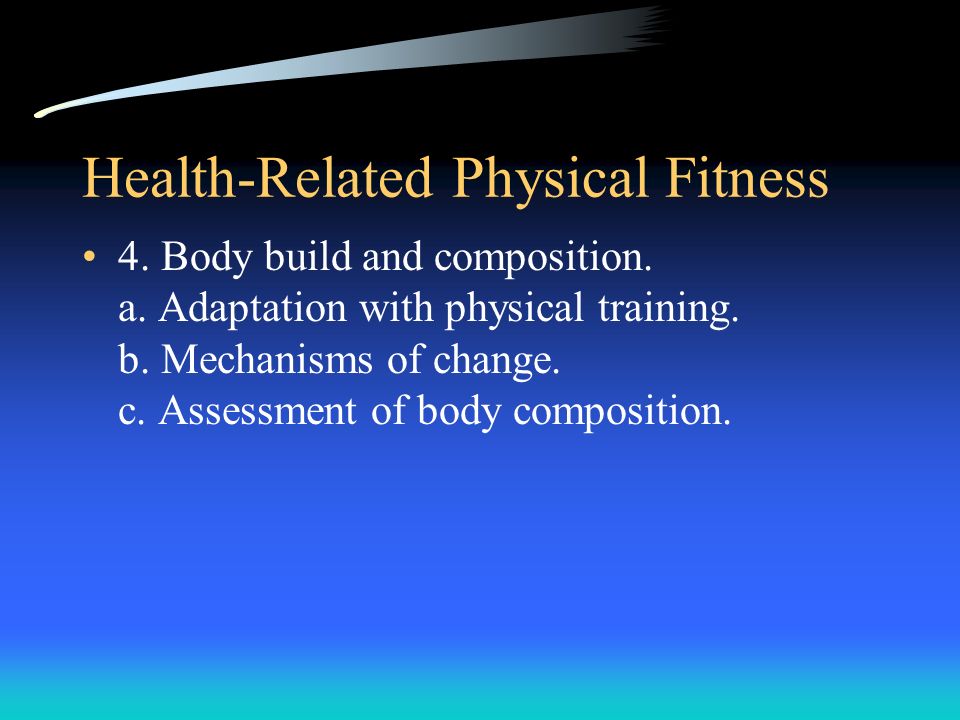 Health-Related Physical Fitness

• 4. Body build and composition.
a. Adaptation with physical training.
b. Mechanisms of change.
c. Assessment of body composition.